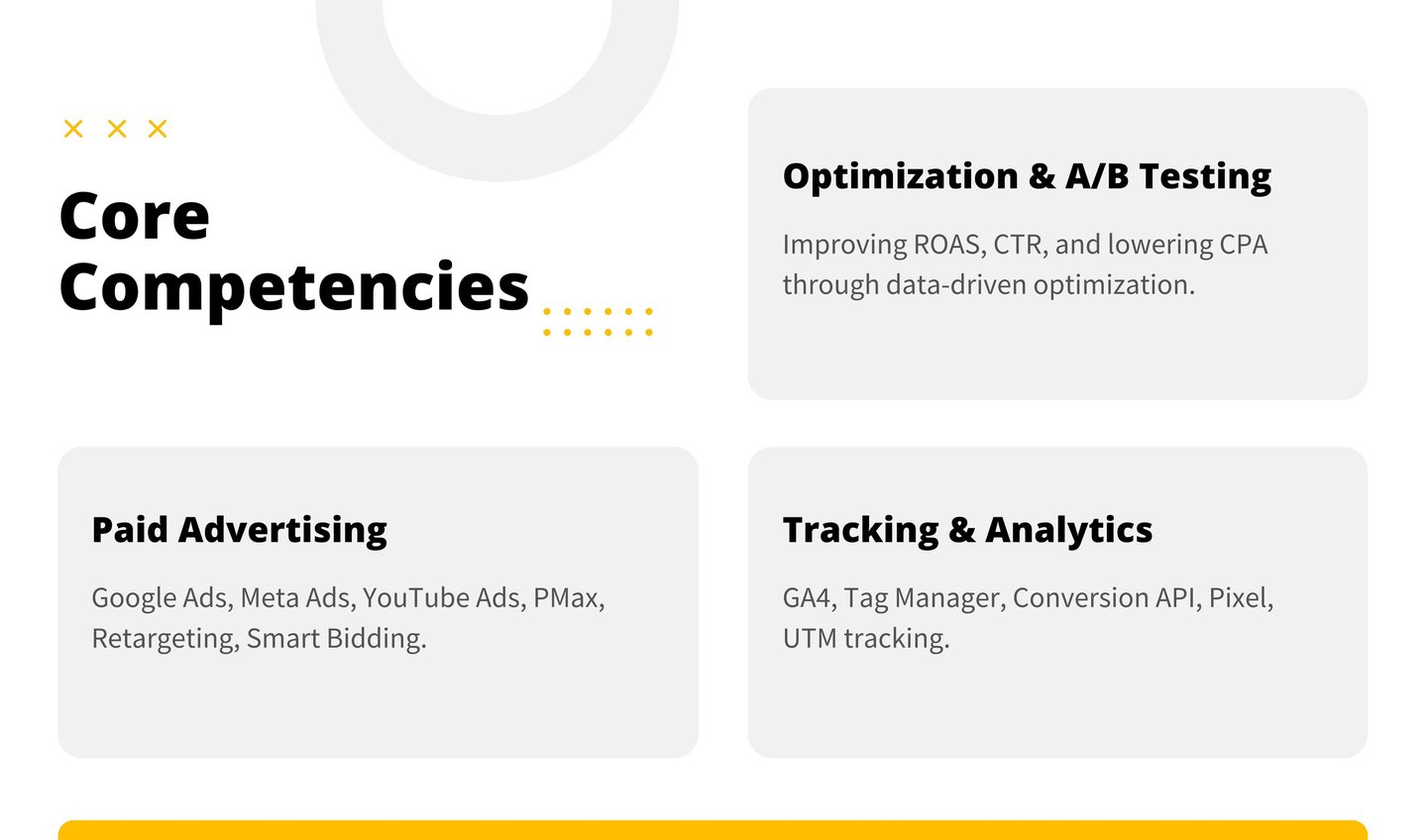 Core Competencies

Optimization & A/B Testing

Improving ROAS, CTR, and lowering CPA through data-driven optimization.

Paid Advertising

Google Ads, Meta Ads, YouTube Ads, PMax, Retargeting, Smart Bidding.

Tracking & Analytics

GA4, Tag Manager, Conversion API, Pixel, UTM tracking.